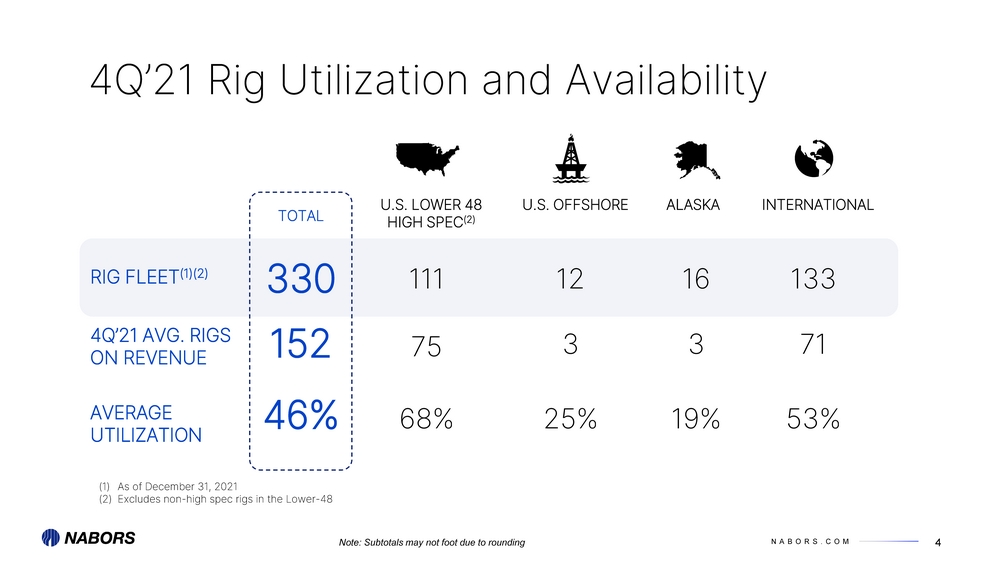 4Q'21 Rig Utilization and Availability

|  | TOTAL | U.S. LOWER 48 HIGH SPEC$^{(2)}$ | U.S. OFFSHORE | ALASKA | INTERNATIONAL |
|---|---|---|---|---|---|
| RIG FLEET$^{(1)(2)}$ | 330 | 111 | 12 | 16 | 133 |
| 4Q'21 AVG. RIGS ON REVENUE | 152 | 75 | 3 | 3 | 71 |
| AVERAGE UTILIZATION | 46% | 68% | 25% | 19% | 53% |

(1) As of December 31, 2021
(2) Excludes non-high spec rigs in the Lower-48

NABORS

Note: Subtotals may not foot due to rounding

NABORS.COM

4